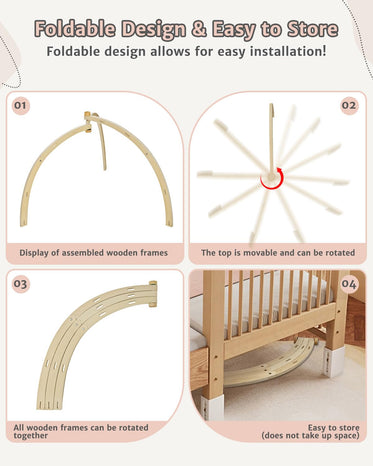 Foldable Design & Easy to Store
Foldable design allows for easy installation!

01

Display of assembled wooden frames

02

The top is movable and can be rotated

03

All wooden frames can be rotated together

04

Easy to store (does not take up space)